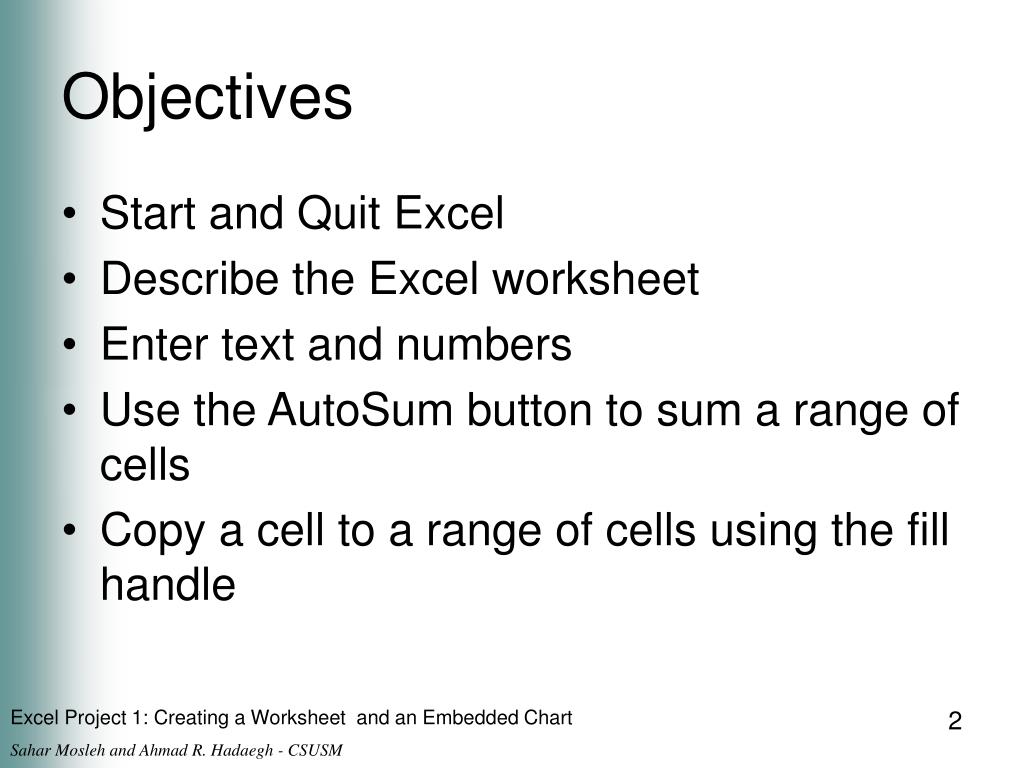 Objectives

• Start and Quit Excel
• Describe the Excel worksheet
• Enter text and numbers
• Use the AutoSum button to sum a range of cells
• Copy a cell to a range of cells using the fill handle

Excel Project 1: Creating a Worksheet and an Embedded Chart

2

Sahar Mosleh and Ahmad R. Hadaegh - CSUSM